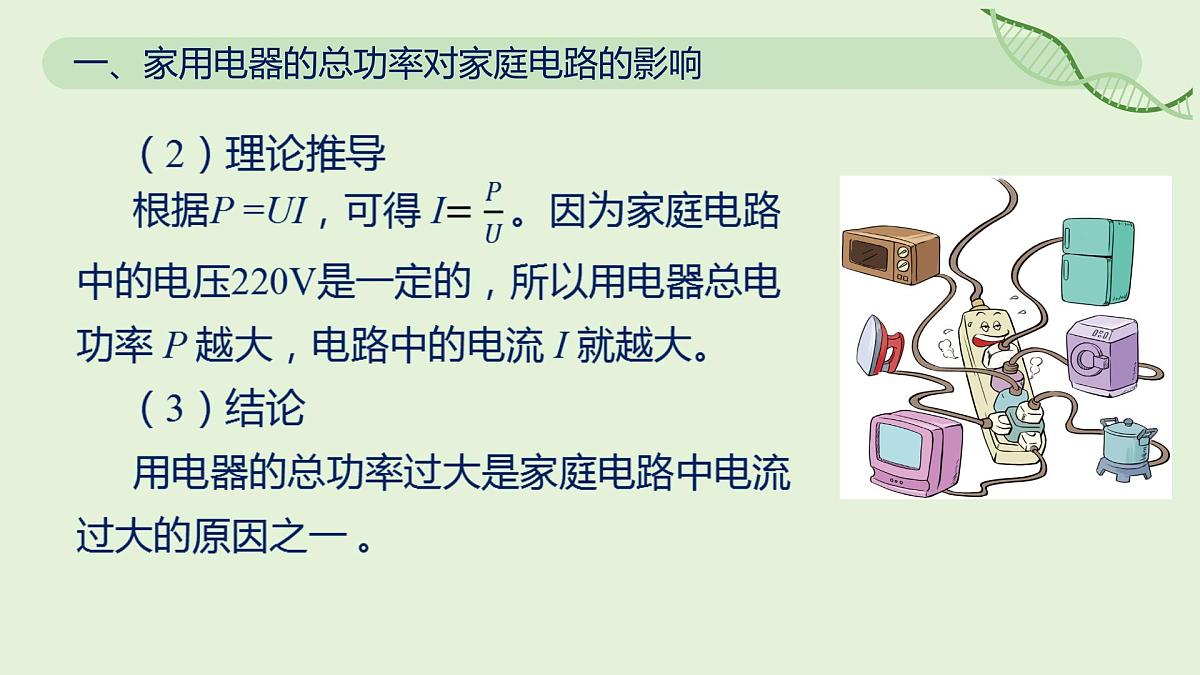 一、家用电器的总功率对家庭电路的影响

（2）理论推导

根据$P=UI$，可得 $I=\frac{P}{U}$。因为家庭电路中的电压220V是一定的，所以用电器总电功率 $P$ 越大，电路中的电流 $I$ 就越大。

（3）结论

用电器的总功率过大是家庭电路中电流过大的原因之一 。